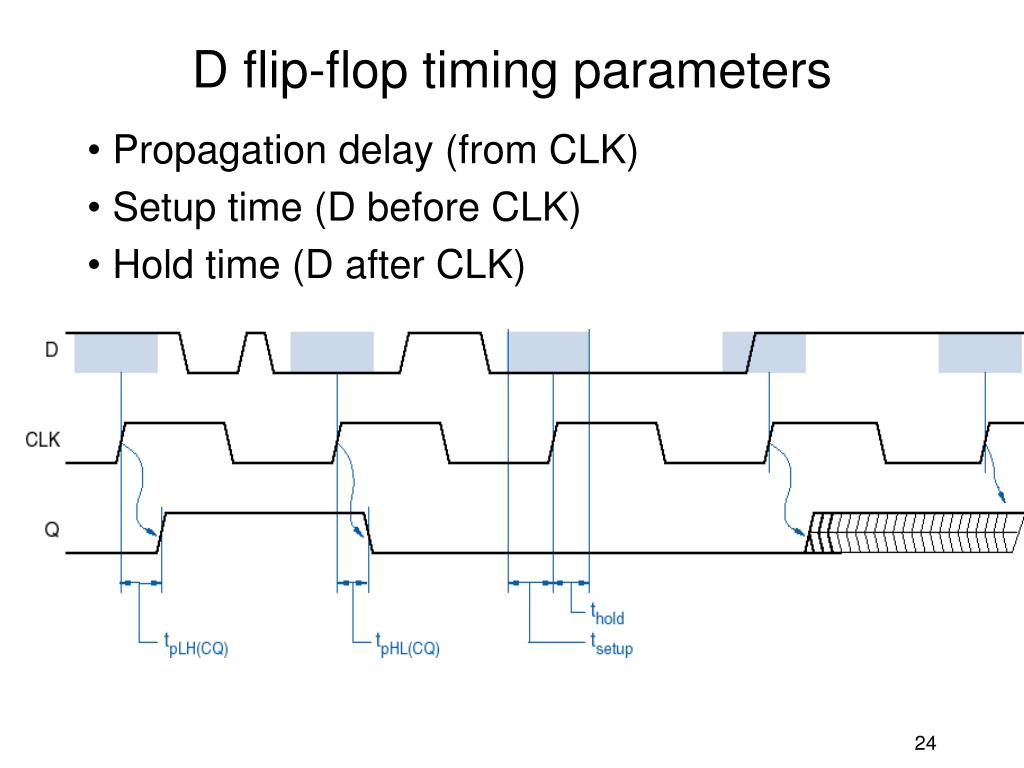 D flip-flop timing parameters

• Propagation delay (from CLK)
• Setup time (D before CLK)
• Hold time (D after CLK)

D
CLK
Q

$t_{pLH(CQ)}$
$t_{pHL(CQ)}$
$t_{hold}$
$t_{setup}$

24